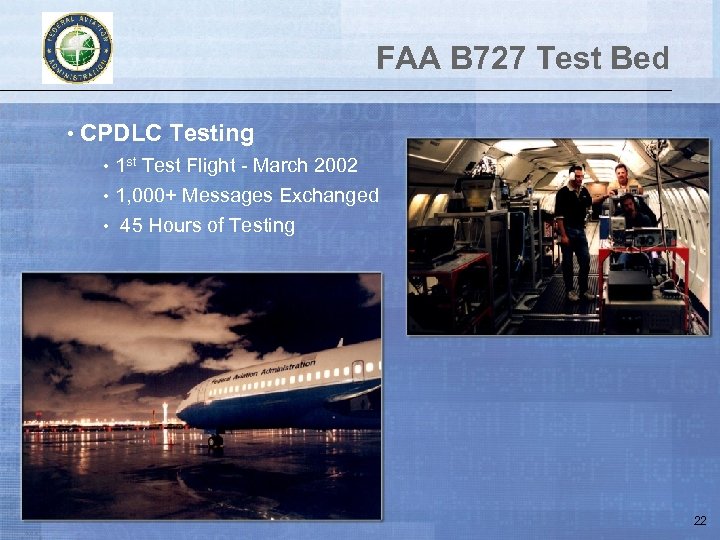 FEDERAL AVIATION ADMINISTRATION

FAA B727 Test Bed

• CPDLC Testing
• 1$^{st}$ Test Flight - March 2002
• 1,000+ Messages Exchanged
• 45 Hours of Testing

Federal Aviation Administration

22